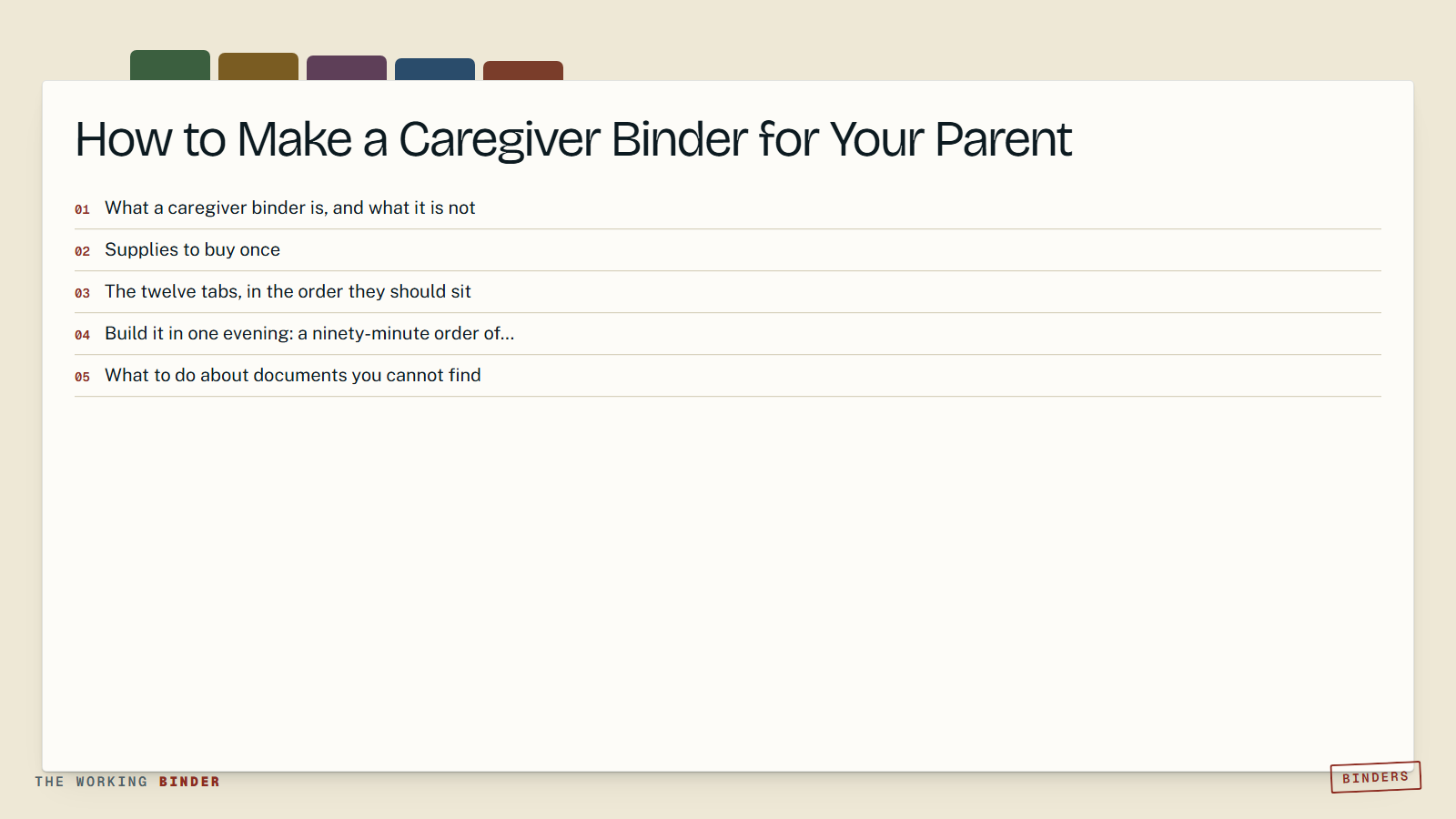 How to Make a Caregiver Binder for Your Parent

01 What a caregiver binder is, and what it is not

02 Supplies to buy once

03 The twelve tabs, in the order they should sit

04 Build it in one evening: a ninety-minute order of...

05 What to do about documents you cannot find

THE WORKING BINDER

BINDERS